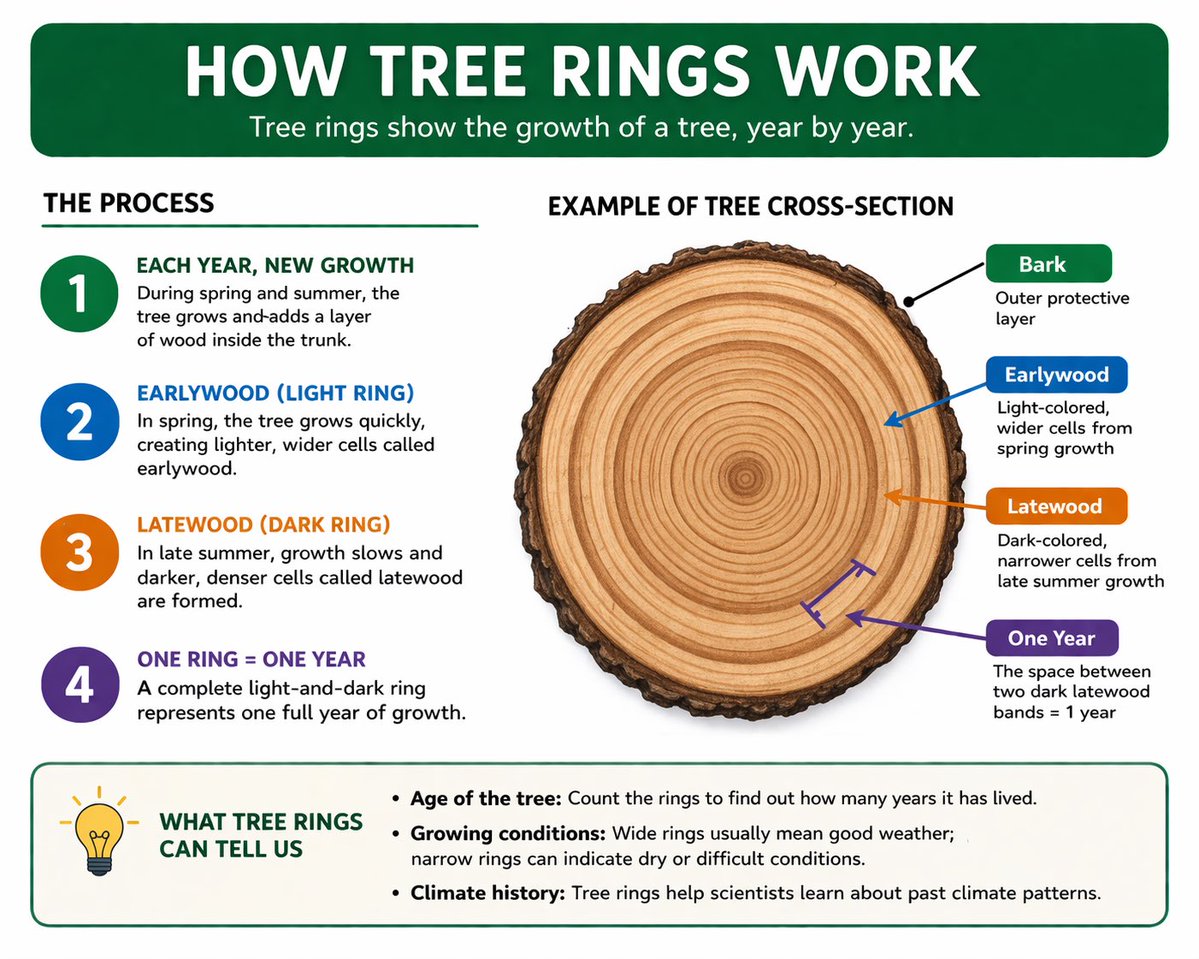 HOW TREE RINGS WORK

Tree rings show the growth of a tree, year by year.

THE PROCESS

1
EACH YEAR, NEW GROWTH
During spring and summer, the tree grows and adds a layer of wood inside the trunk.

2
EARLYWOOD (LIGHT RING)
In spring, the tree grows quickly, creating lighter, wider cells called earlywood.

3
LATEWOOD (DARK RING)
In late summer, growth slows and darker, denser cells called latewood are formed.

4
ONE RING = ONE YEAR
A complete light-and-dark ring represents one full year of growth.

EXAMPLE OF TREE CROSS-SECTION

Bark
Outer protective layer

Earlywood
Light-colored, wider cells from spring growth

Latewood
Dark-colored, narrower cells from late summer growth

One Year
The space between two dark latewood bands = 1 year

WHAT TREE RINGS CAN TELL US

• Age of the tree: Count the rings to find out how many years it has lived.
• Growing conditions: Wide rings usually mean good weather; narrow rings can indicate dry or difficult conditions.
• Climate history: Tree rings help scientists learn about past climate patterns.